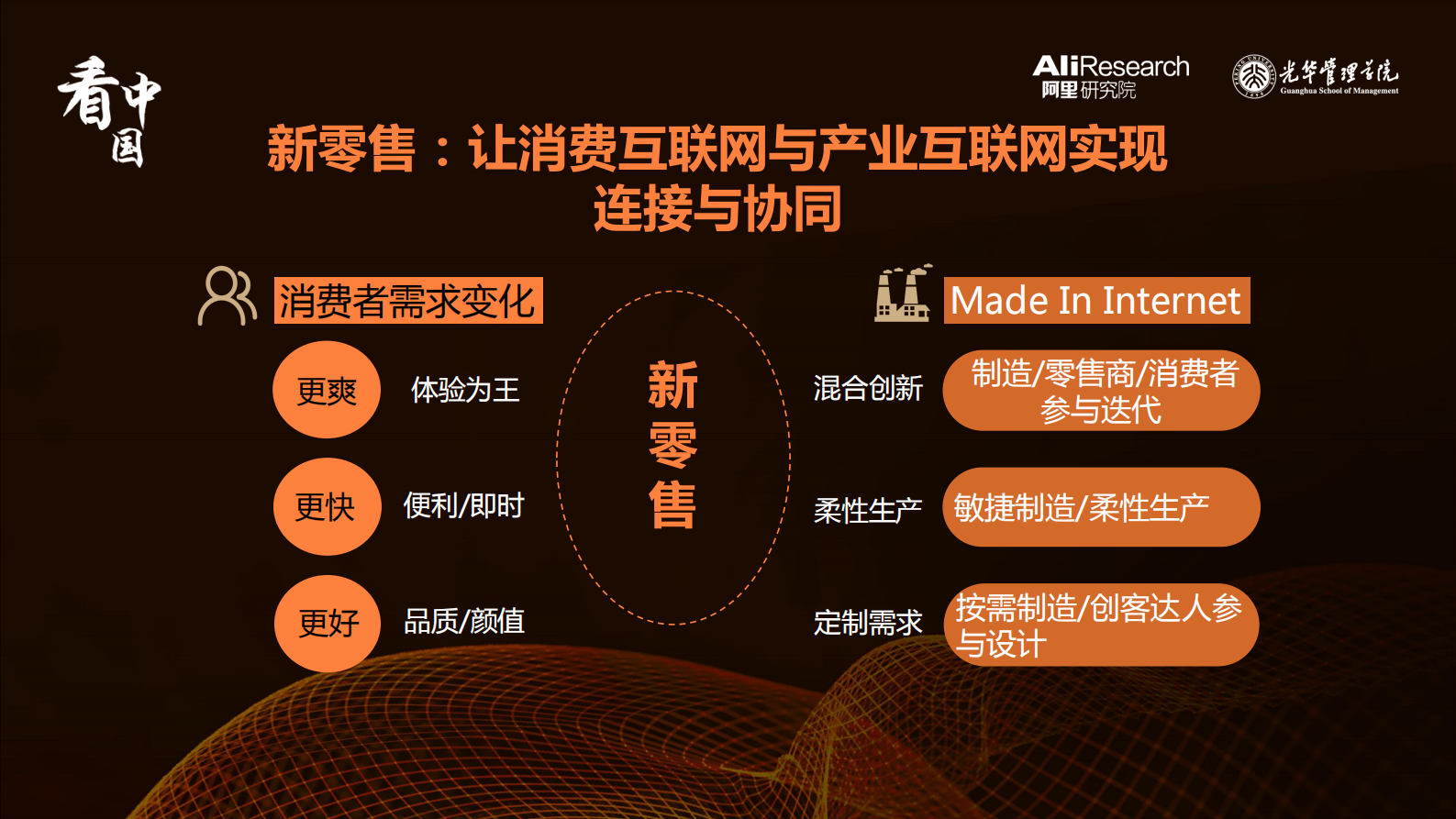 看中国

AliResearch
阿里研究院

光华管理学院
Guanghua School of Management

新零售：让消费互联网与产业互联网实现连接与协同

消费者需求变化

更爽 体验为王

更快 便利/即时

更好 品质/颜值

新零售

Made In Internet

混合创新 制造/零售商/消费者参与迭代

柔性生产 敏捷制造/柔性生产

定制需求 按需制造/创客达人参与设计